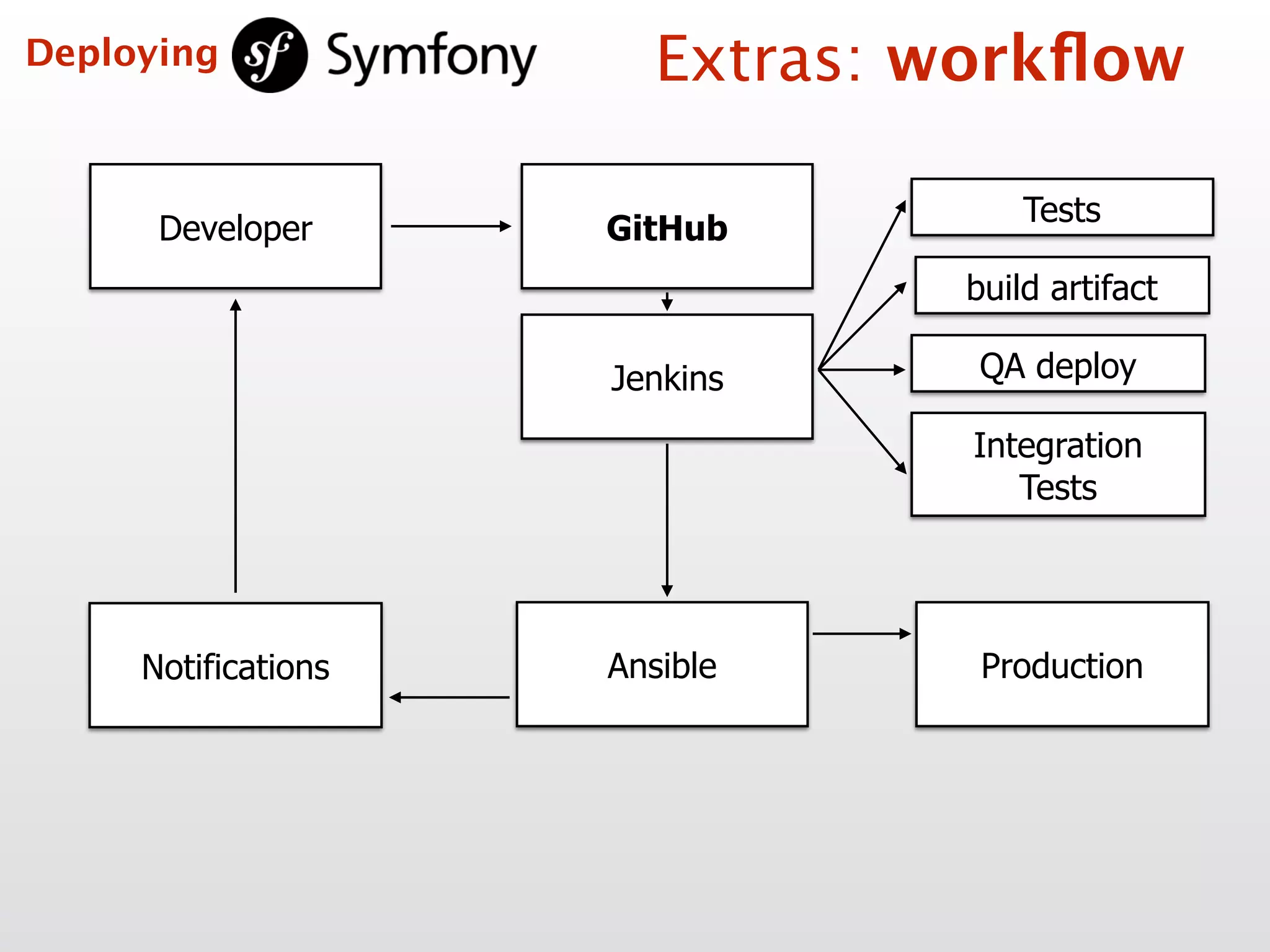 Deploying sf Symfony

Extras: workflow

Developer

GitHub

Jenkins

Tests

build artifact

QA deploy

Integration Tests

Notifications

Ansible

Production